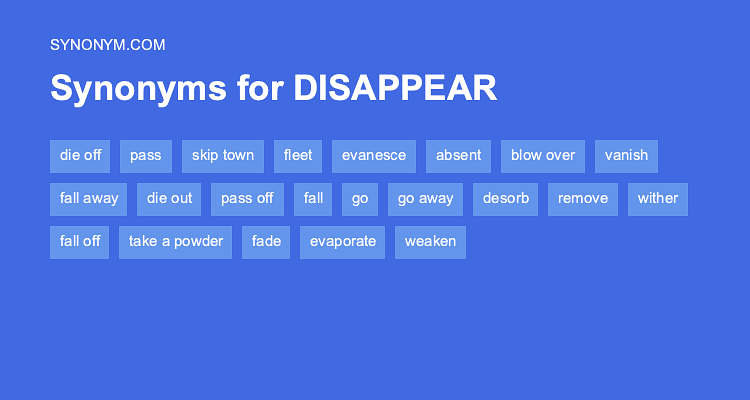 SYNONYM.COM

Synonyms for DISAPPEAR

die off
pass
skip town
fleet
evanesce
absent
blow over
vanish
fall away
die out
pass off
fall
go
go away
desorb
remove
wither
fall off
take a powder
fade
evaporate
weaken